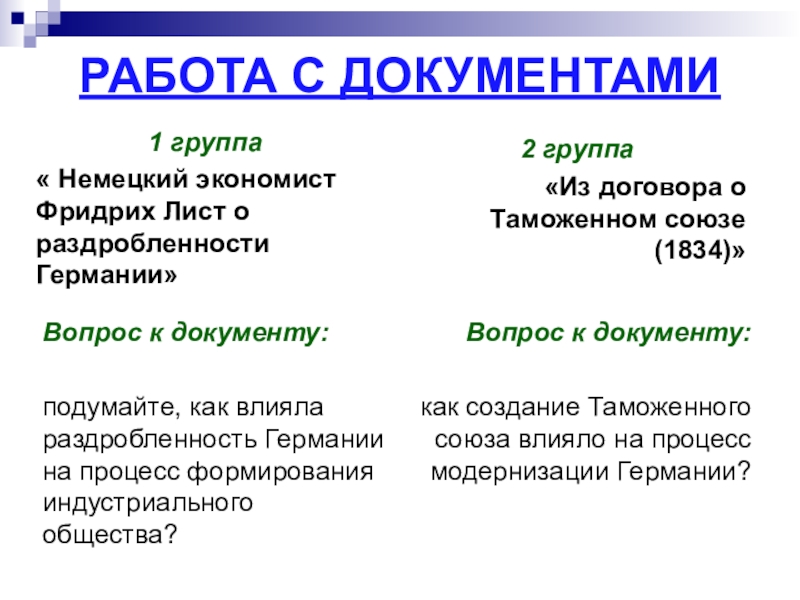 РАБОТА С ДОКУМЕНТАМИ

1 группа

« Немецкий экономист Фридрих Лист о раздробленности Германии»

Вопрос к документу:

подумайте, как влияла раздробленность Германии на процесс формирования индустриального общества?

2 группа

«Из договора о Таможенном союзе (1834)»

Вопрос к документу:

как создание Таможенного союза влияло на процесс модернизации Германии?